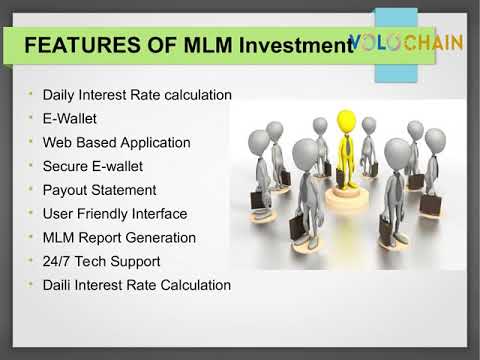 FEATURES OF MLM Investment

VOLOCHAIN

- Daily Interest Rate calculation
- E-Wallet
- Web Based Application
- Secure E-wallet
- Payout Statement
- User Friendly Interface
- MLM Report Generation
- 24/7 Tech Support
- Daili Interest Rate Calculation